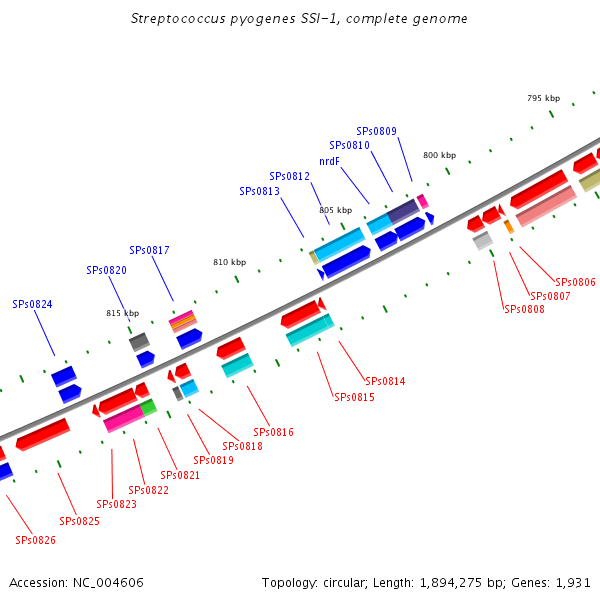 Streptococcus pyogenes SSI-1, complete genome

795 kbp
SPs0809
SPs0810
nrdF
800 kbp
SPs0812
SPs0813
805 kbp
SPs0817
810 kbp
SPs0820
SPs0824
815 kbp

SPs0806
SPs0807
SPs0808
SPs0814
SPs0815
SPs0816
SPs0818
SPs0819
SPs0821
SPs0822
SPs0823
SPs0825
SPs0826

Accession: NC_004606

Topology: circular; Length: 1,894,275 bp; Genes: 1,931